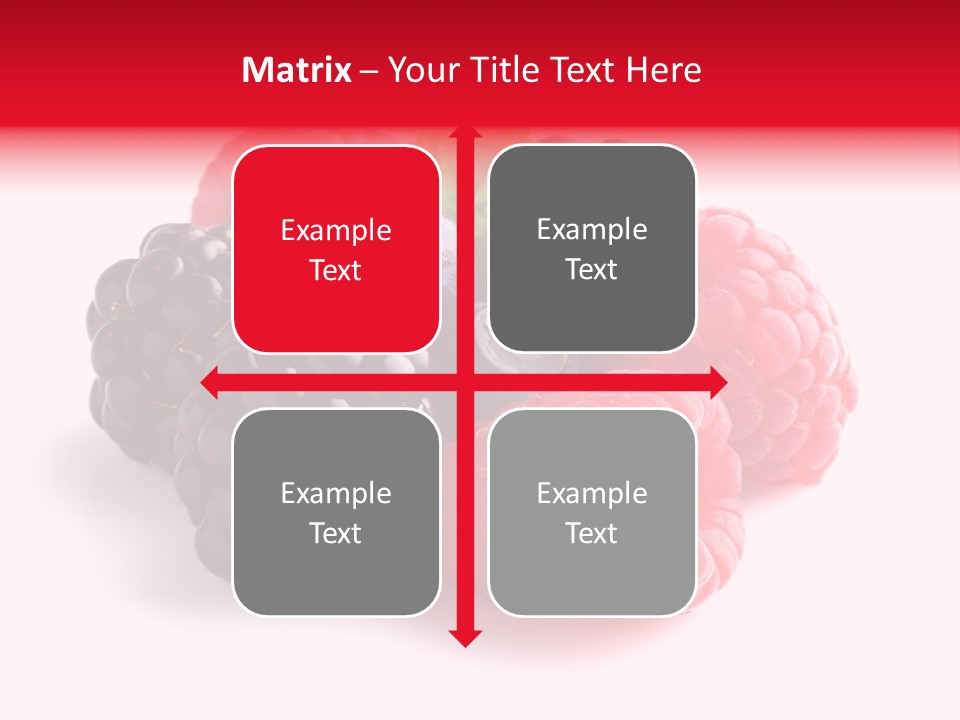 Matrix – Your Title Text Here

Example Text

Example Text

Example Text

Example Text